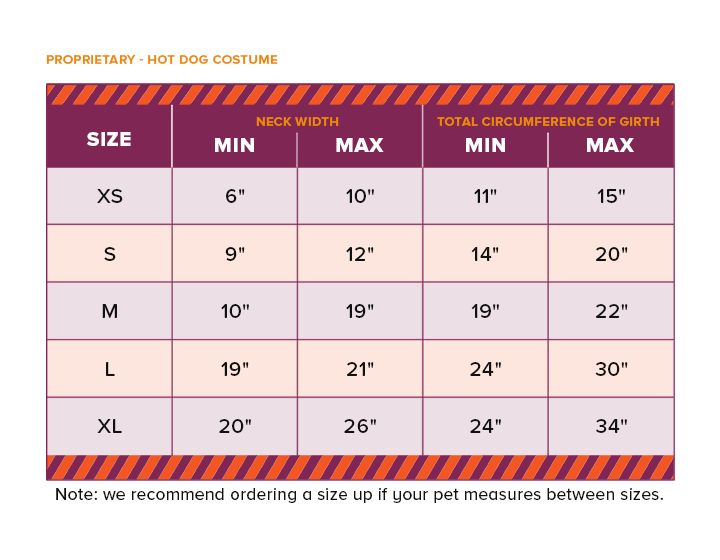 PROPRIETARY - HOT DOG COSTUME

| SIZE | NECK WIDTH MIN | NECK WIDTH MAX | TOTAL CIRCUMFERENCE OF GIRTH MIN | TOTAL CIRCUMFERENCE OF GIRTH MAX |
|---|---|---|---|---|
| XS | 6" | 10" | 11" | 15" |
| S | 9" | 12" | 14" | 20" |
| M | 10" | 19" | 19" | 22" |
| L | 19" | 21" | 24" | 30" |
| XL | 20" | 26" | 24" | 34" |

Note: we recommend ordering a size up if your pet measures between sizes.